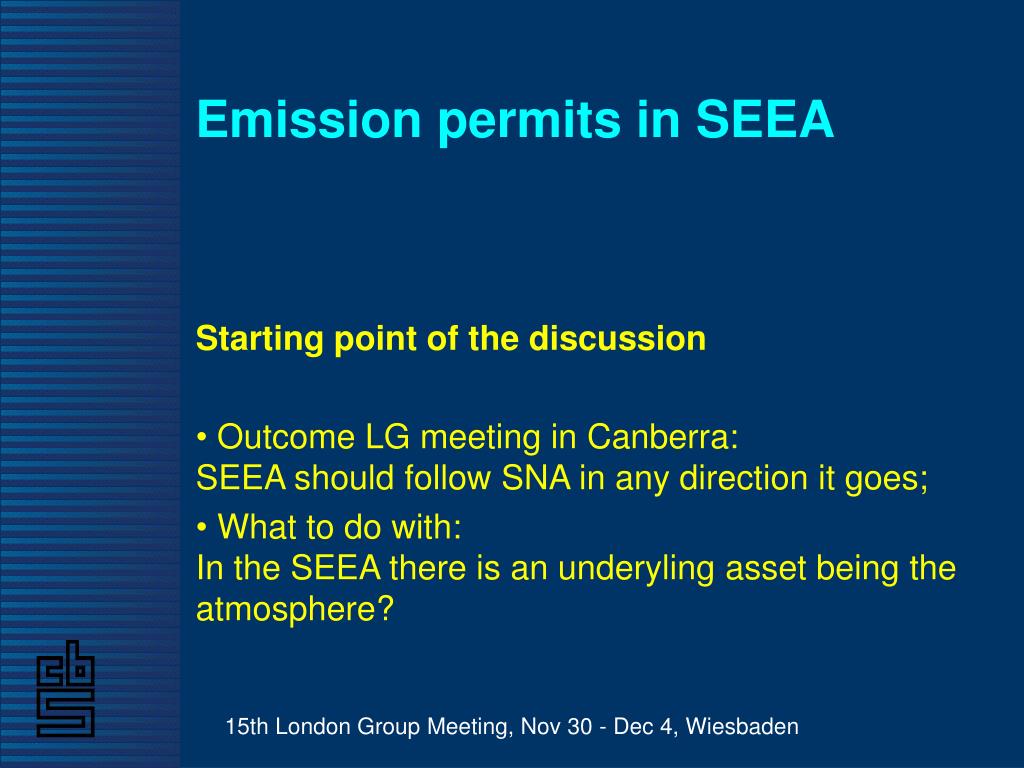 Emission permits in SEEA

Starting point of the discussion

• Outcome LG meeting in Canberra:
SEEA should follow SNA in any direction it goes;

• What to do with:
In the SEEA there is an underyling asset being the atmosphere?

cbs

15th London Group Meeting, Nov 30 - Dec 4, Wiesbaden